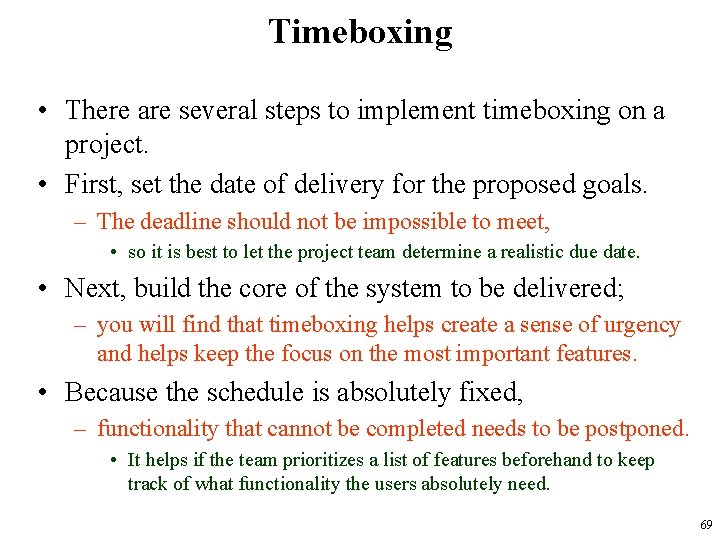 Timeboxing

• There are several steps to implement timeboxing on a project.

• First, set the date of delivery for the proposed goals.

– The deadline should not be impossible to meet,

• so it is best to let the project team determine a realistic due date.

• Next, build the core of the system to be delivered;

– you will find that timeboxing helps create a sense of urgency and helps keep the focus on the most important features.

• Because the schedule is absolutely fixed,

– functionality that cannot be completed needs to be postponed.

• It helps if the team prioritizes a list of features beforehand to keep track of what functionality the users absolutely need.

69